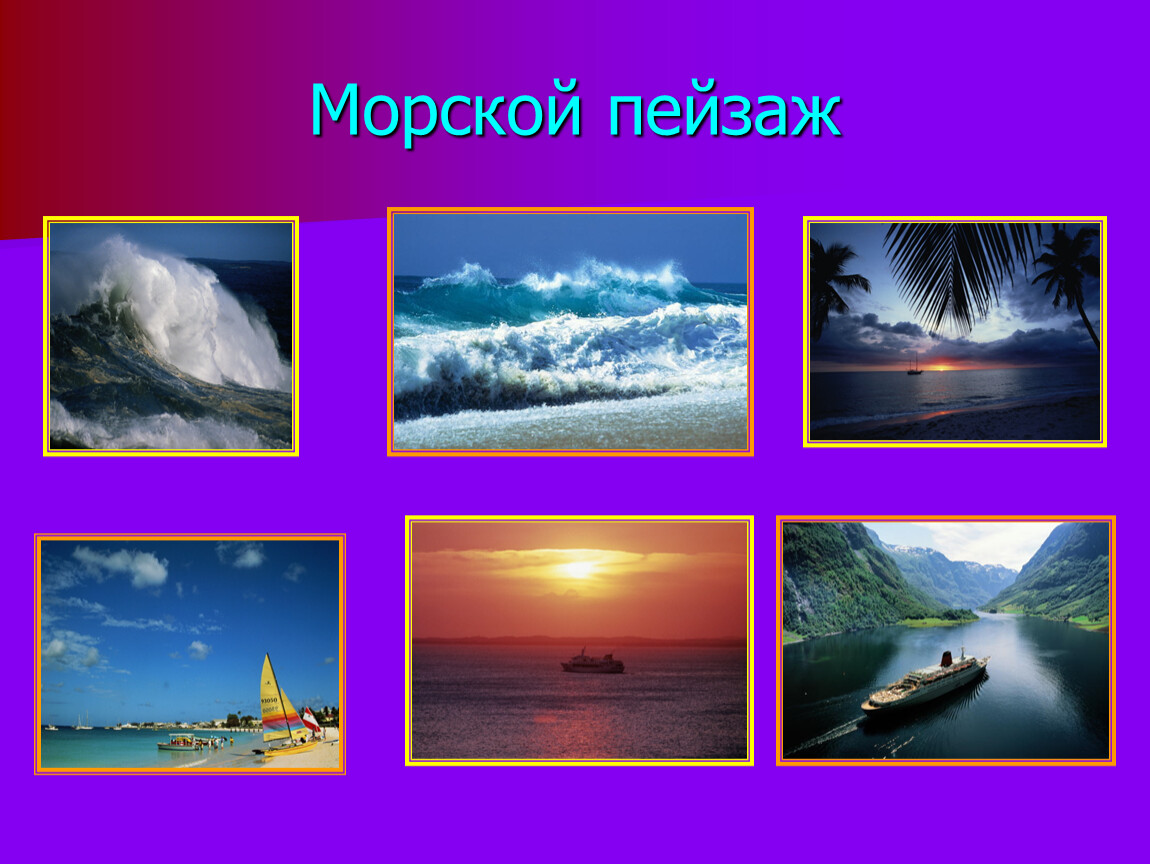 Морской пейзаж